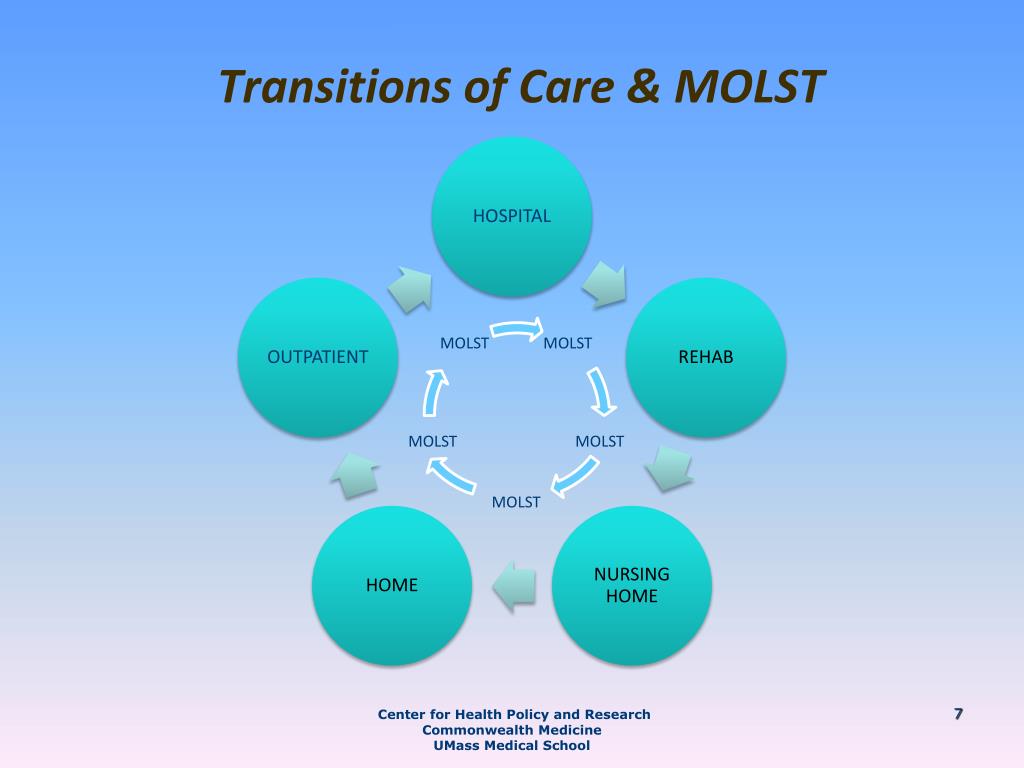 Transitions of Care & MOLST

HOSPITAL

REHAB

NURSING HOME

HOME

OUTPATIENT

MOLST

MOLST

MOLST

MOLST

MOLST

Center for Health Policy and Research
Commonwealth Medicine
UMass Medical School

7